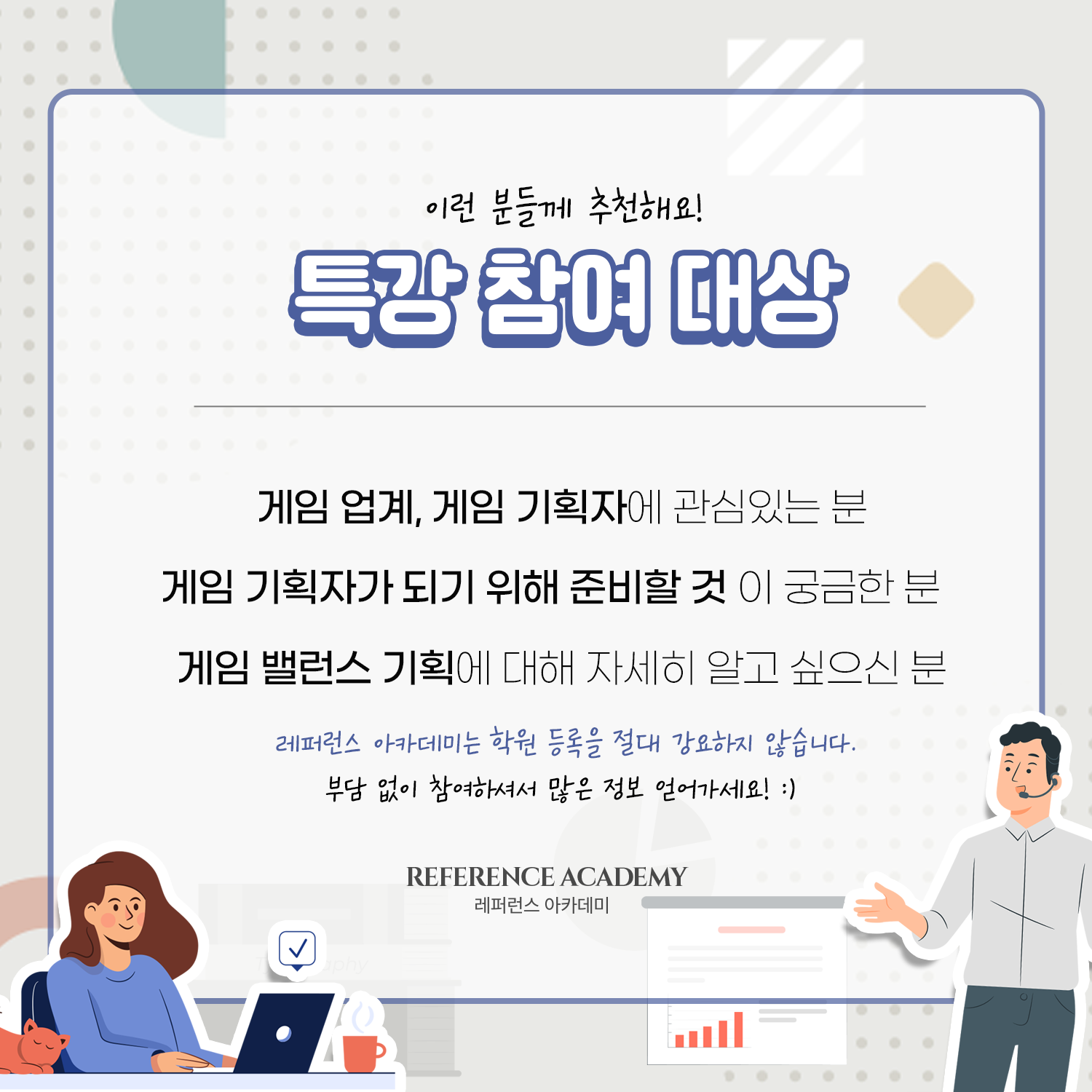 이런 분들께 추천해요!

특강 참여 대상

게임 업계, 게임 기획자에 관심있는 분

게임 기획자가 되기 위해 준비할 것 이 궁금한 분

게임 밸런스 기획에 대해 자세히 알고 싶으신 분

레퍼런스 아카데미는 학원 등록을 절대 강요하지 않습니다.

부담 없이 참여하셔서 많은 정보 얻어가세요! :)

REFERENCE ACADEMY
레퍼런스 아카데미